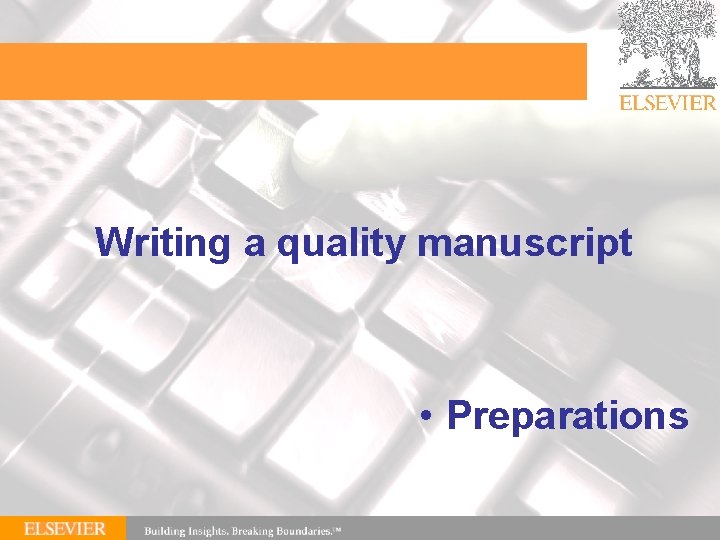 ELSEVIER

Writing a quality manuscript

• Preparations

ELSEVIER Building Insights. Breaking Boundaries.™